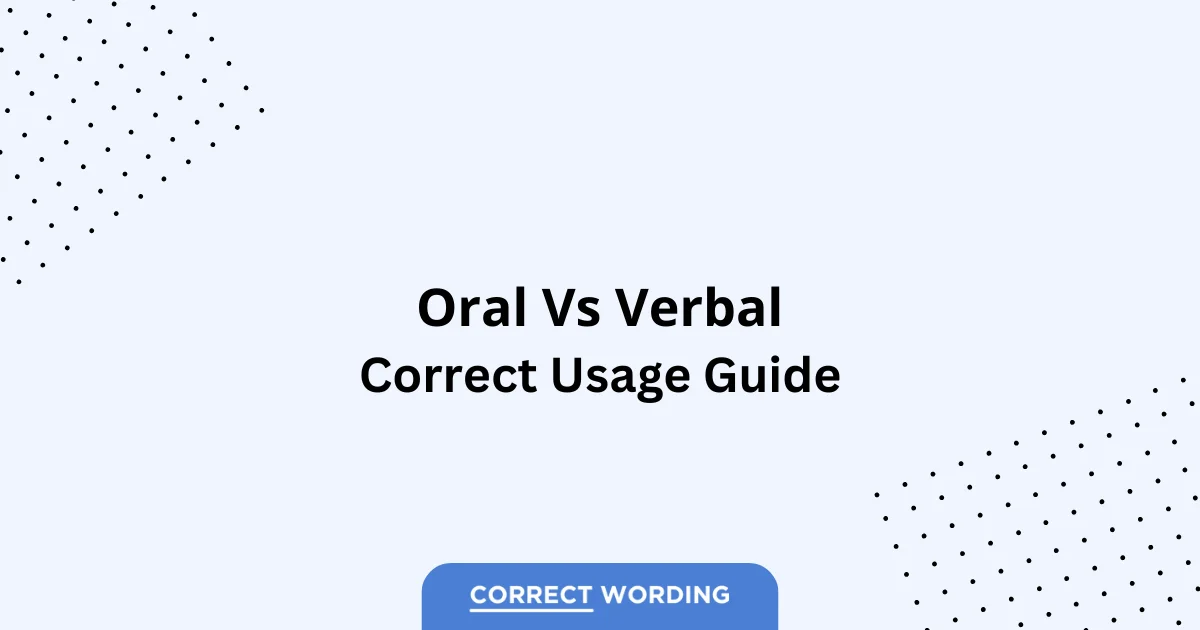 Oral Vs Verbal
Correct Usage Guide

CORRECT WORDING